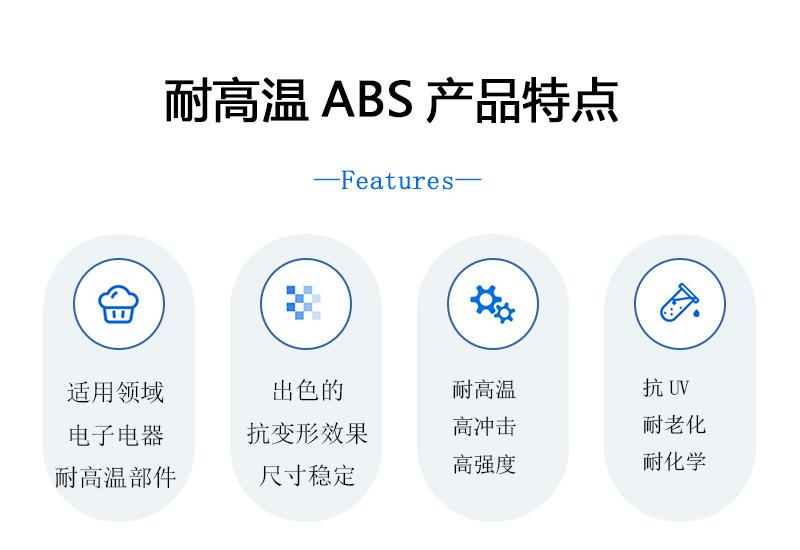 耐高温 ABS 产品特点

—Features—

适用领域
电子电器
耐高温部件

出色的
抗变形效果
尺寸稳定

耐高温
高冲击
高强度

抗 UV
耐老化
耐化学